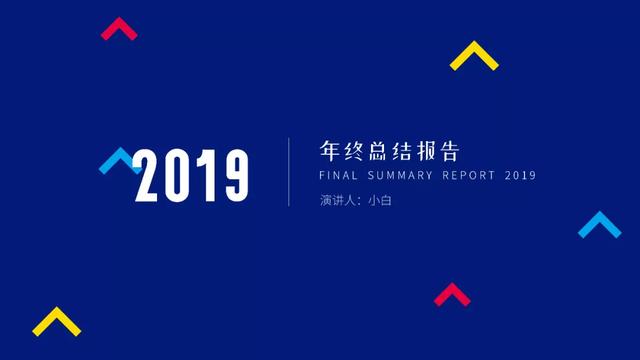 2019

年终总结报告

FINAL SUMMARY REPORT 2019

演讲人：小白